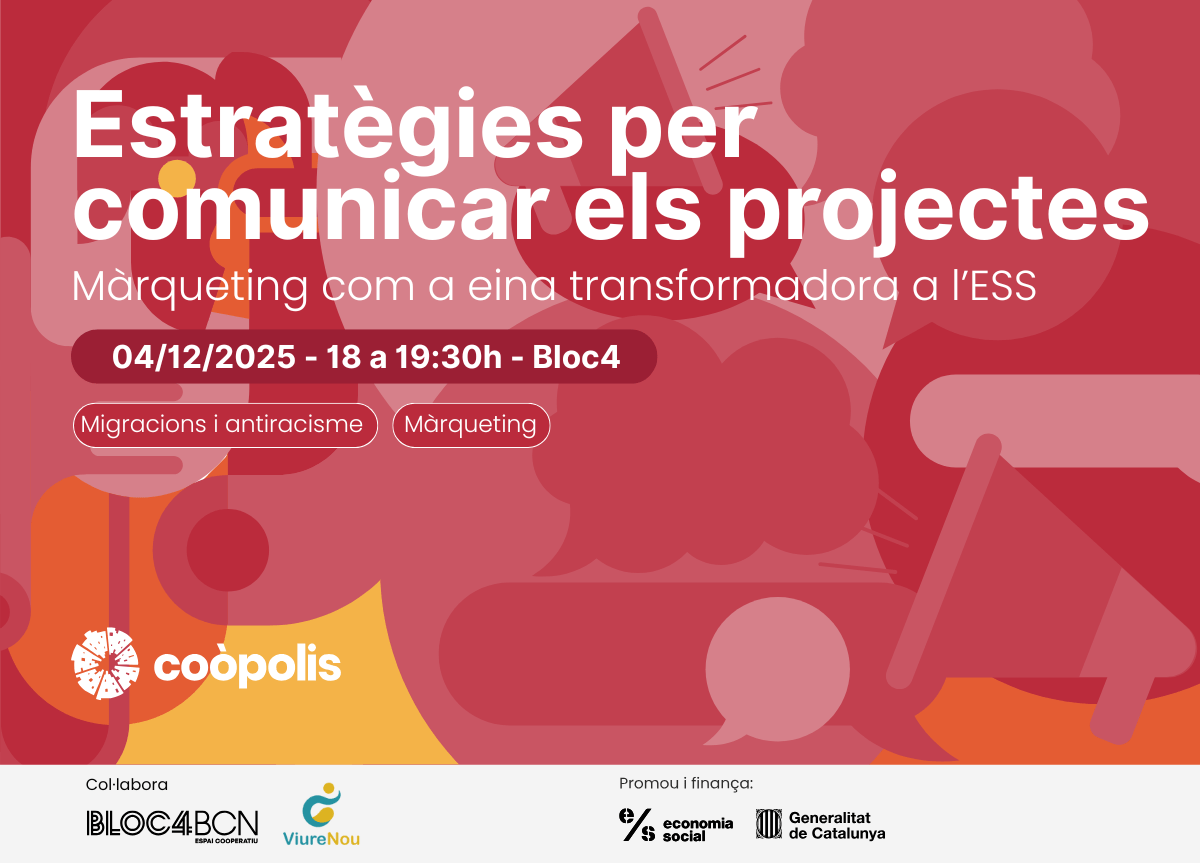 Estratègies per comunicar els projectes

Màrqueting com a eina transformadora a l'ESS

04/12/2025 - 18 a 19:30h - Bloc4

Migracions i antiracisme

Màrqueting

coòpolis

Col·labora

BLOC4BCN
ESPAI COOPERATIU

ViureNou

Promou i finança:

e/s economia social

Generalitat de Catalunya